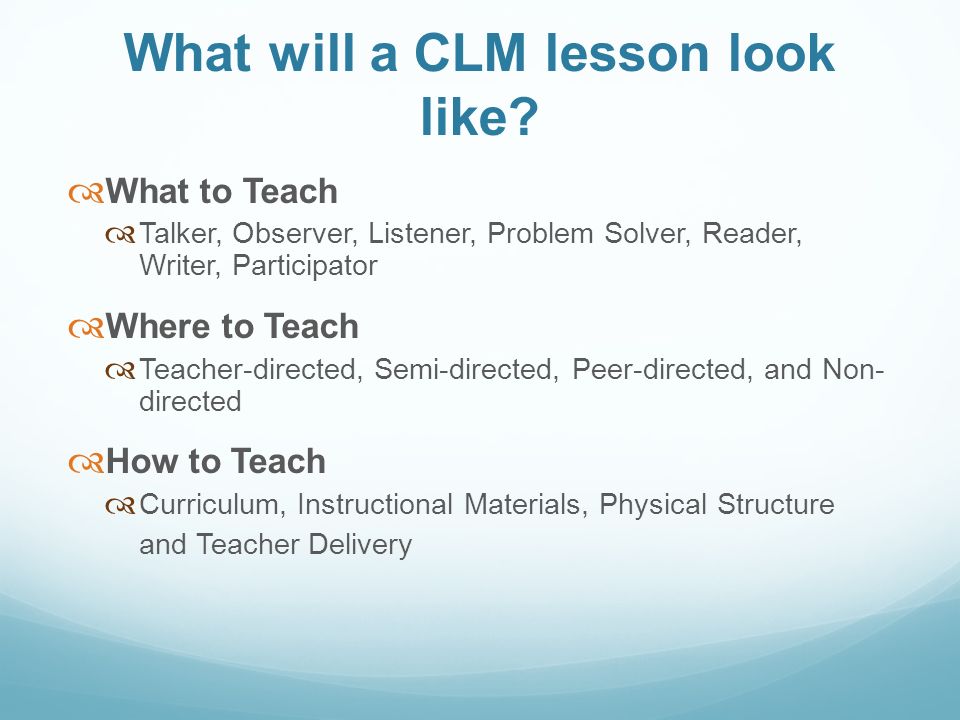 What will a CLM lesson look like?

What to Teach

Talker, Observer, Listener, Problem Solver, Reader, Writer, Participator

Where to Teach

Teacher-directed, Semi-directed, Peer-directed, and Non-directed

How to Teach

Curriculum, Instructional Materials, Physical Structure and Teacher Delivery